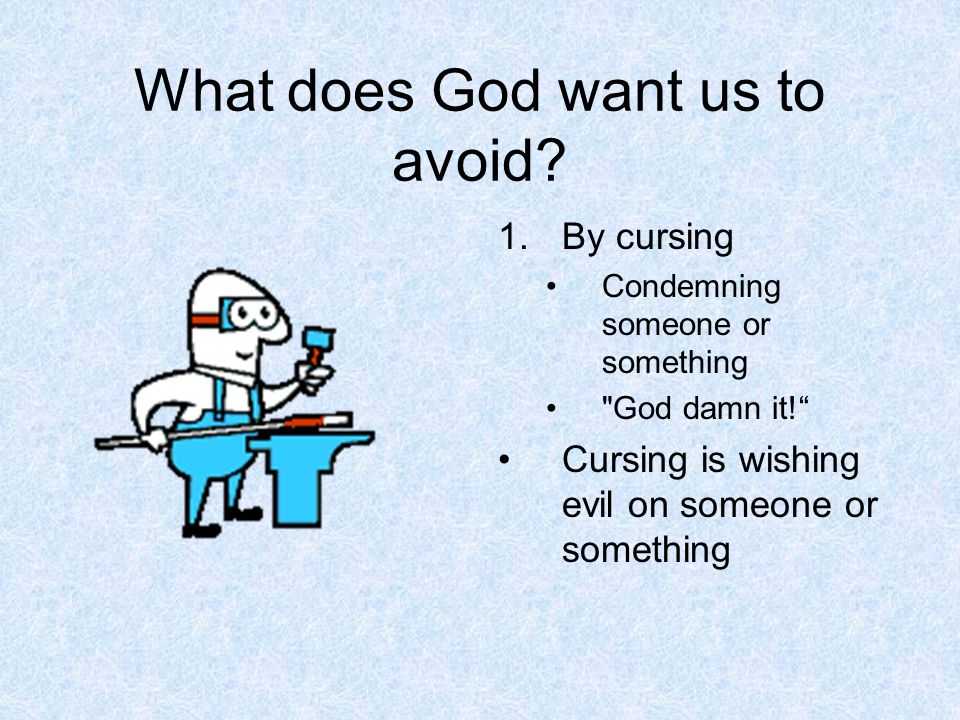 What does God want us to avoid?

1. By cursing
• Condemning someone or something
• "God damn it!“
• Cursing is wishing evil on someone or something